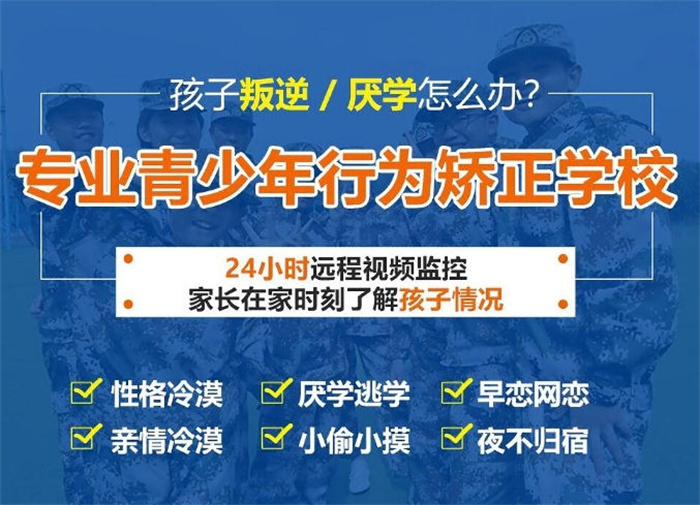 孩子叛逆 / 厌学怎么办?

专业青少年行为矫正学校

24小时远程视频监控
家长在家时刻了解孩子情况

性格冷漠
厌学逃学
早恋网恋
亲情冷漠
小偷小摸
夜不归宿